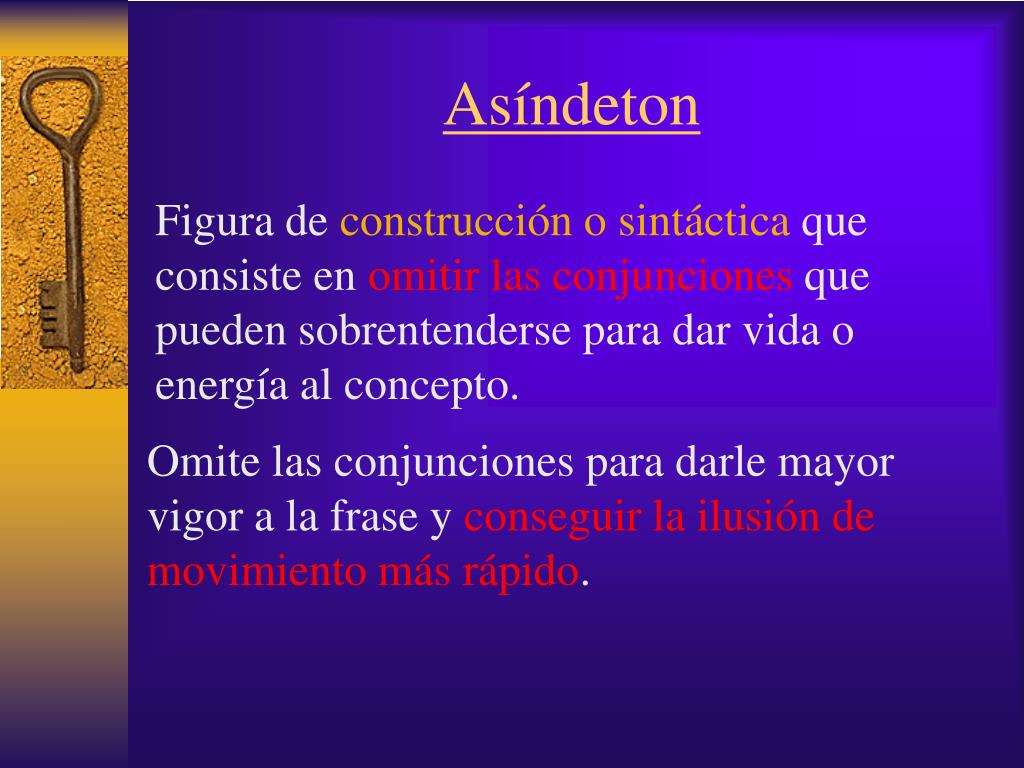 Asíndeton

Figura de construcción o sintáctica que consiste en omitir las conjunciones que pueden sobrentenderse para dar vida o energía al concepto.

Omite las conjunciones para darle mayor vigor a la frase y conseguir la ilusión de movimiento más rápido.